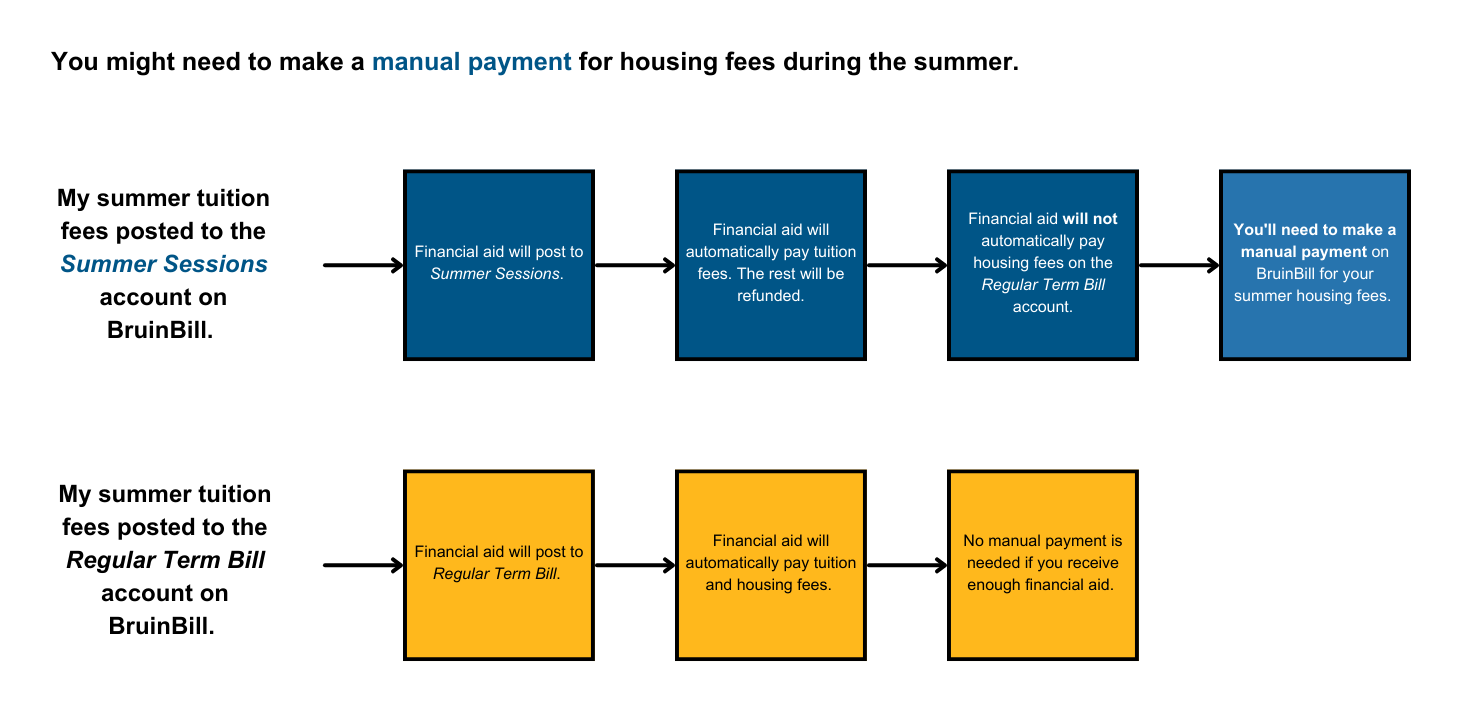 You might need to make a manual payment for housing fees during the summer.

My summer tuition fees posted to the Summer Sessions account on BruinBill.

Financial aid will post to Summer Sessions.

Financial aid will automatically pay tuition fees. The rest will be refunded.

Financial aid will not automatically pay housing fees on the Regular Term Bill account.

You'll need to make a manual payment on BruinBill for your summer housing fees.

My summer tuition fees posted to the Regular Term Bill account on BruinBill.

Financial aid will post to Regular Term Bill.

Financial aid will automatically pay tuition and housing fees.

No manual payment is needed if you receive enough financial aid.